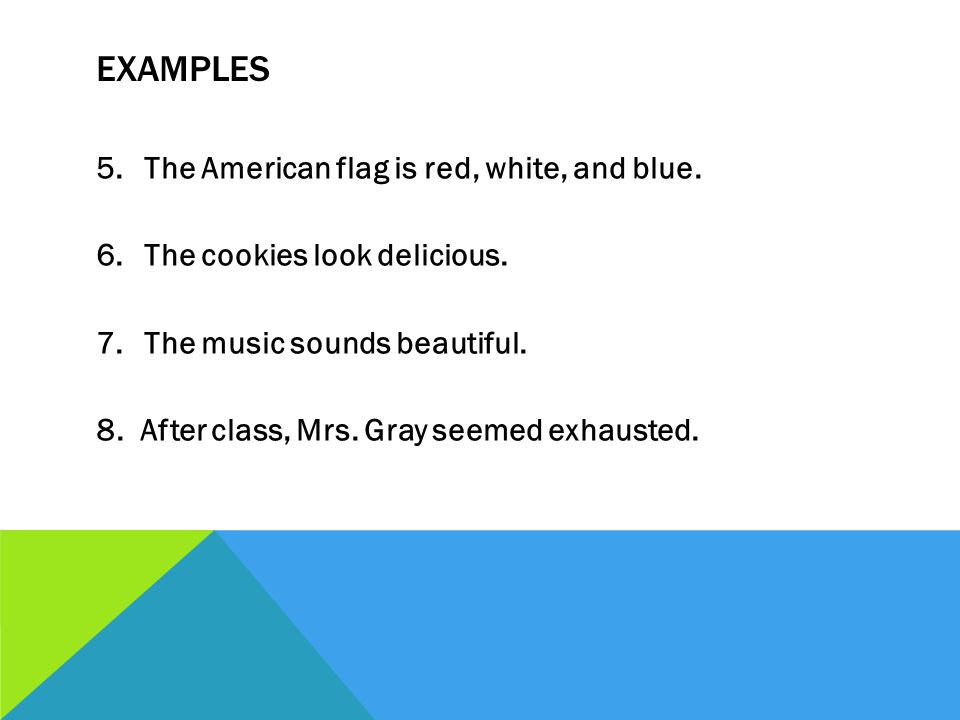 EXAMPLES

5. The American flag is red, white, and blue.

6. The cookies look delicious.

7. The music sounds beautiful.

8. After class, Mrs. Gray seemed exhausted.